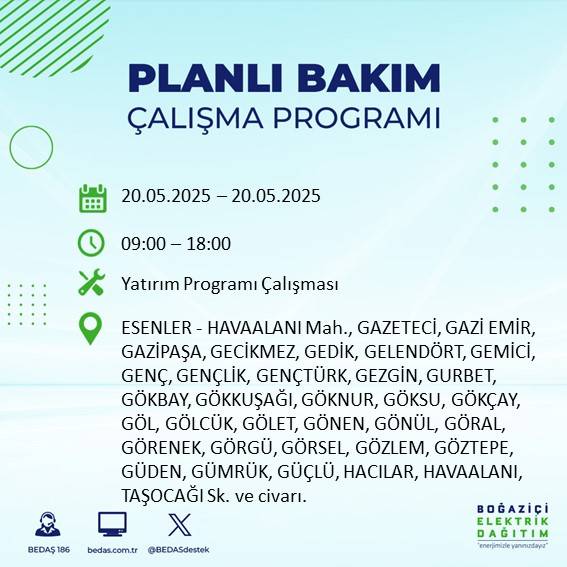 PLANLI BAKIM
ÇALIŞMA PROGRAMI

20.05.2025 – 20.05.2025

09:00 – 18:00

Yatırım Programı Çalışması

ESENLER - HAVAALANI Mah., GAZETECİ, GAZİ EMİR, GAZİPAŞA, GECİKMEZ, GEDİK, GELENDÖRT, GEMİCİ, GENÇ, GENÇLİK, GENÇTÜRK, GEZGİN, GURBET, GÖKBAY, GÖKKUŞAĞI, GÖKNUR, GÖKSU, GÖKÇAY, GÖL, GÖLCÜK, GÖLET, GÖNEN, GÖNÜL, GÖRAL, GÖRENEK, GÖRGÜ, GÖRSEL, GÖZLEM, GÖZTEPE, GÜDEN, GÜMRÜK, GÜÇLÜ, HACILAR, HAVAALANI, TAŞOCAĞI Sk. ve civarı.

BEDAŞ 186
bedas.com.tr
@BEDASdestek

BOĞAZİÇİ
ELEKTRİK
DAĞITIM
"enerjimizle yanınızdayız"